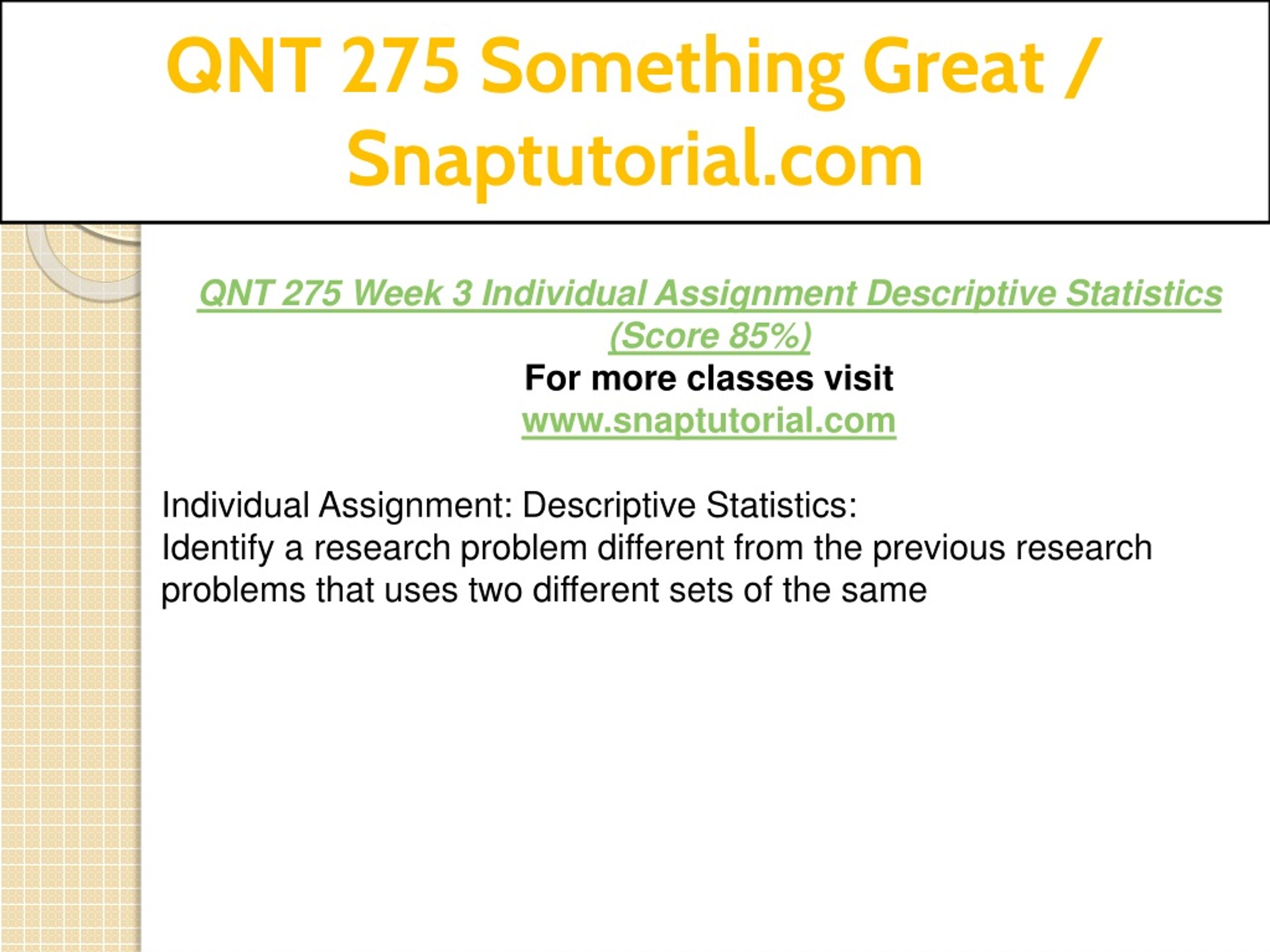 QNT 275 Something Great / Snaptutorial.com

QNT 275 Week 3 Individual Assignment Descriptive Statistics (Score 85%)
For more classes visit
www.snaptutorial.com

Individual Assignment: Descriptive Statistics:
Identify a research problem different from the previous research problems that uses two different sets of the same